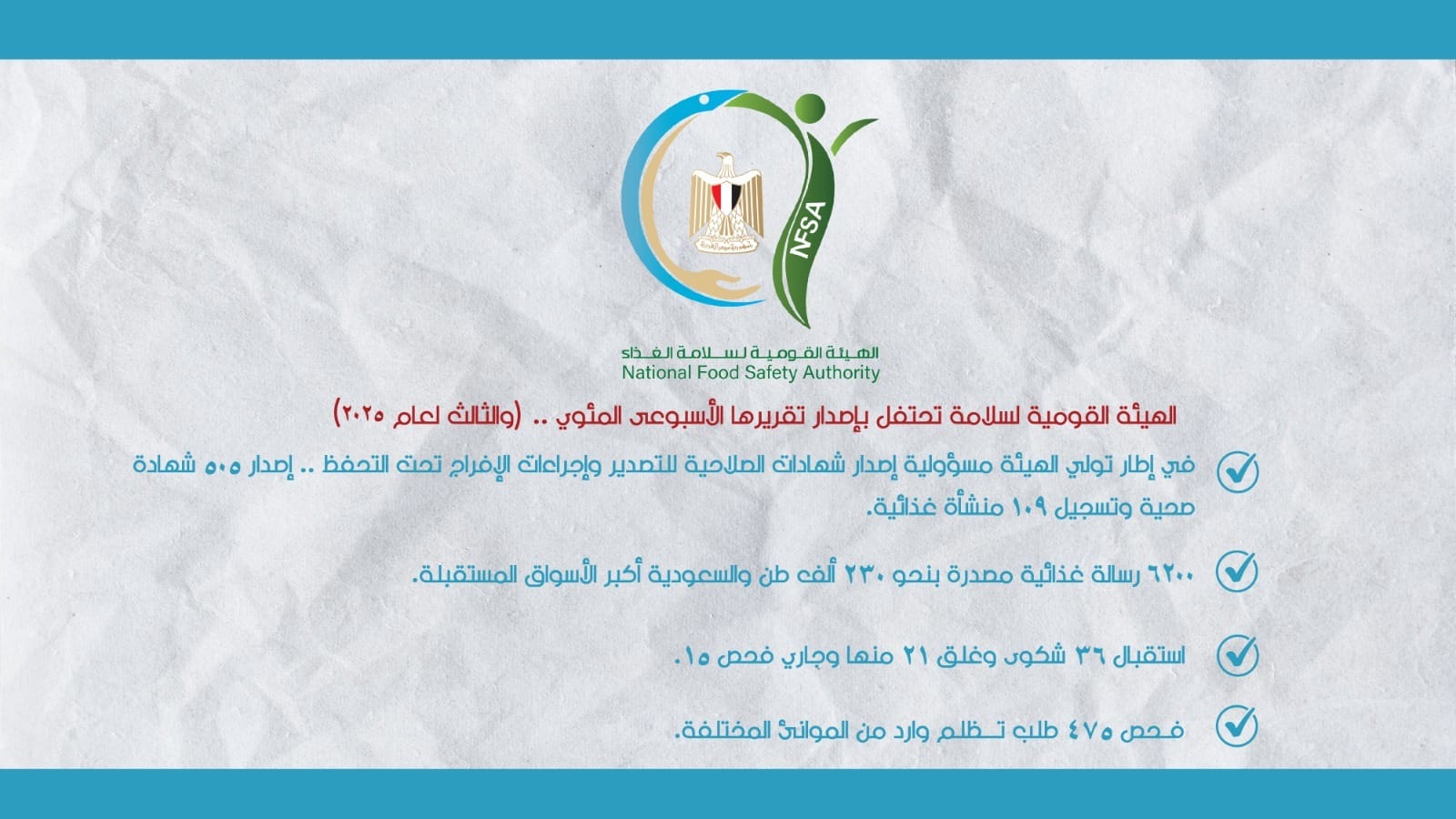 NFSA

الهيئة القومية لسلامة الغذاء
National Food Safety Authority

الهيئة القومية لسلامة تحتفل بإصدار تقريرها الأسبوعى المئوي .. (والثالث لعام ٢٠٢٥)

في إطار تولي الهيئة مسؤولية إصدار شهادات الصلاحية للتصدير وإجراءات الإفراج تحت التحفظ .. إصدار ٥٠٥ شهادة صحية وتسجيل ١٠٩ منشأة غذائية.

٦٢٠٠ رسالة غذائية مصدرة بنحو ٢٣٠ ألف طن والسعودية أكبر الأسواق المستقبلة.

استقبال ٣٦ شكوى وغلق ٢١ منها وجاري فحص ١٥.

فحص ٤٧٥ طلب تظلم وارد من الموانئ المختلفة.